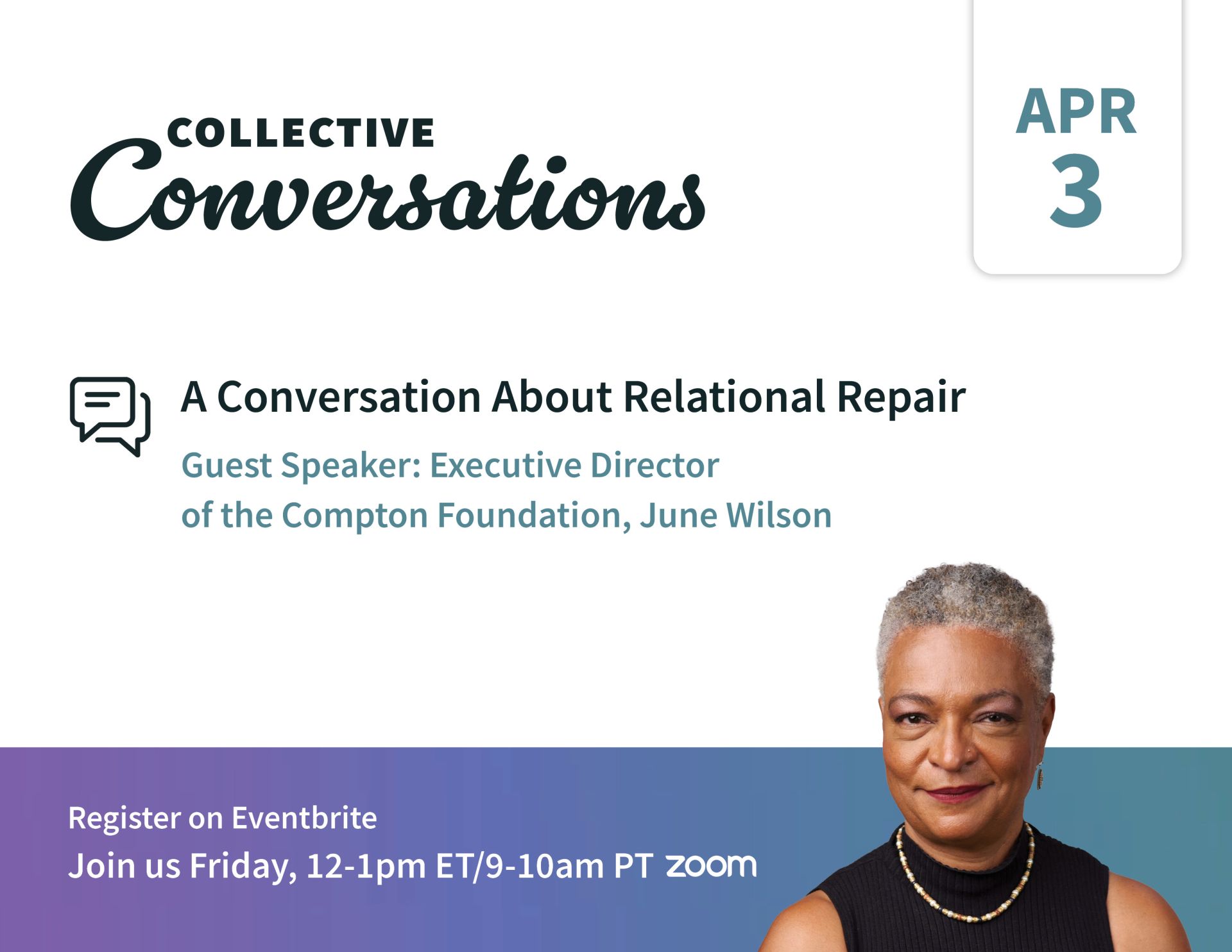 COLLECTIVE
Conversations

APR
3

A Conversation About Relational Repair

Guest Speaker: Executive Director of the Compton Foundation, June Wilson

Register on Eventbrite

Join us Friday, 12-1pm ET/9-10am PT zoom